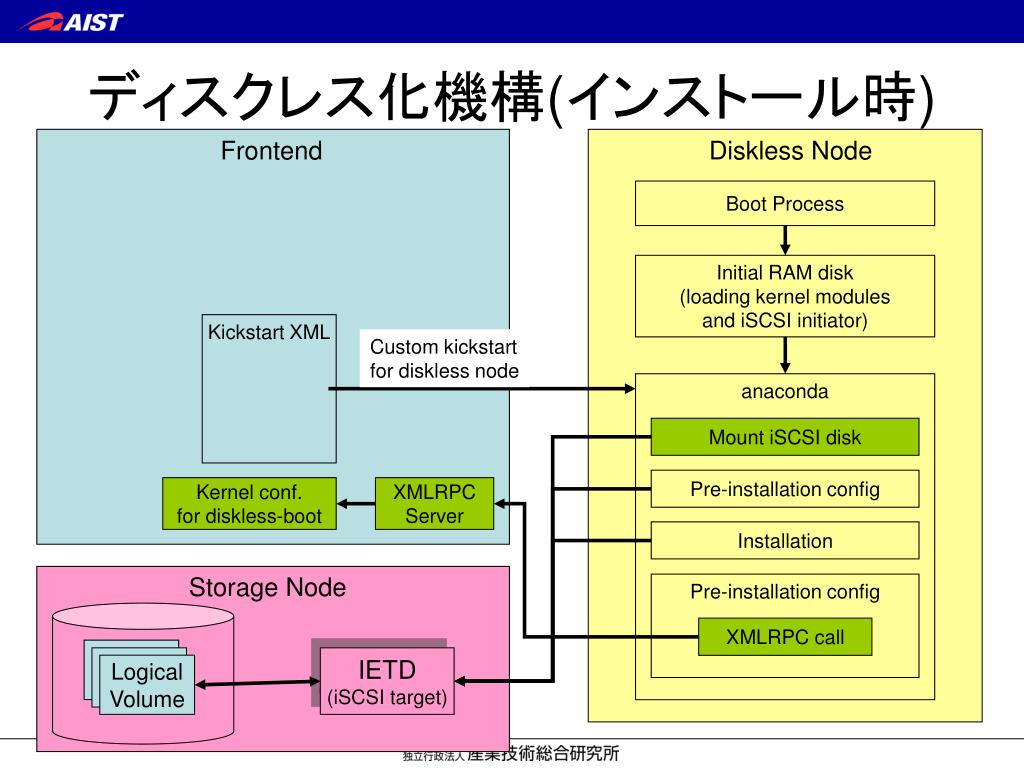 AIST

ディスクレス化機構(インストール時)

Frontend

Kickstart XML

Custom kickstart for diskless node

Kernel conf. for diskless-boot

XMLRPC Server

Storage Node

Logical Volume

IETD (iSCSI target)

Diskless Node

Boot Process

Initial RAM disk (loading kernel modules and iSCSI initiator)

anaconda

Mount iSCSI disk

Pre-installation config

Installation

Pre-installation config

XMLRPC call

独立行政法人 産業技術総合研究所